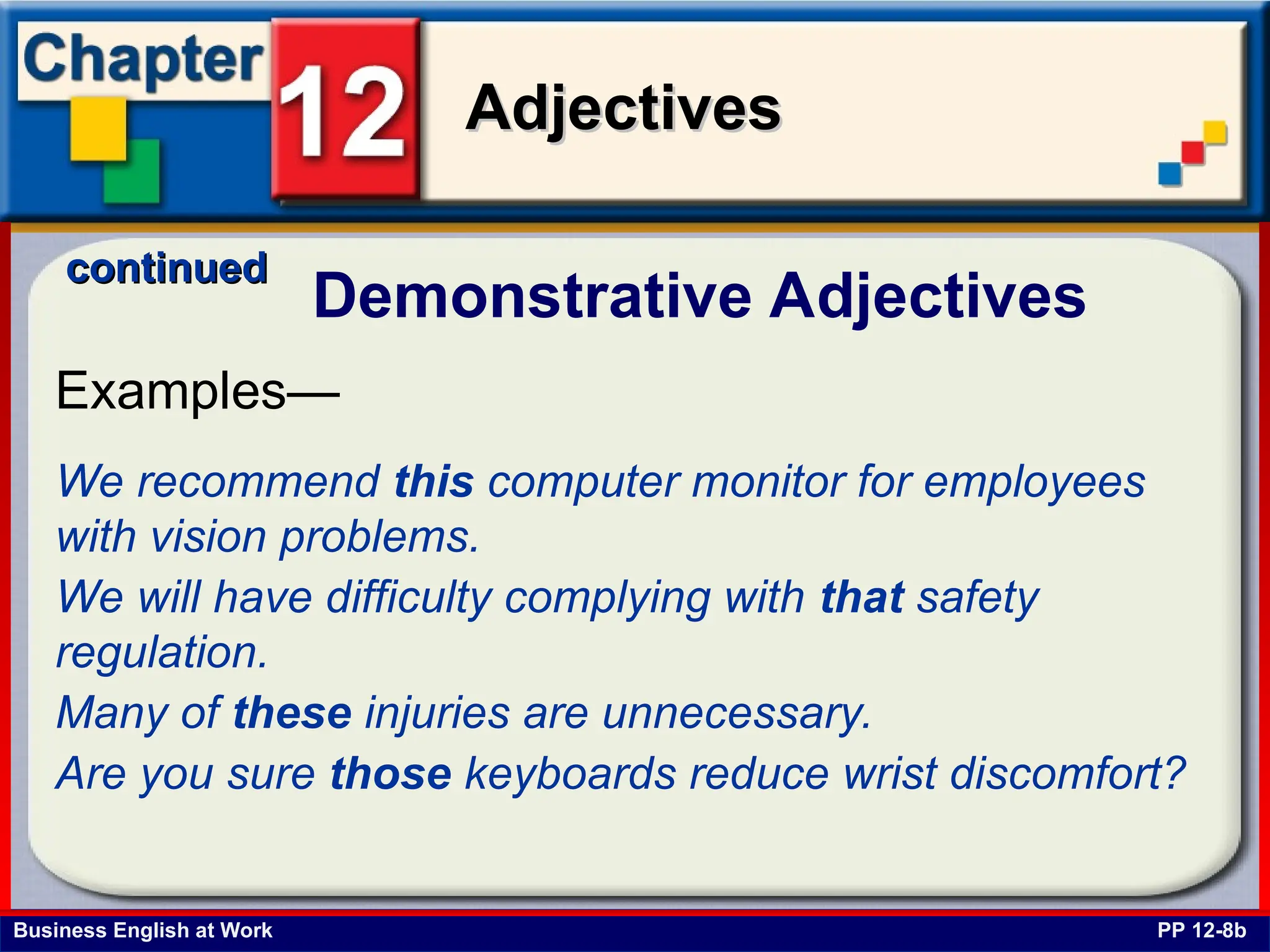 Chapter 12 Adjectives

continued

Demonstrative Adjectives

Examples—

We recommend this computer monitor for employees with vision problems.

We will have difficulty complying with that safety regulation.

Many of these injuries are unnecessary.

Are you sure those keyboards reduce wrist discomfort?

Business English at Work

PP 12-8b